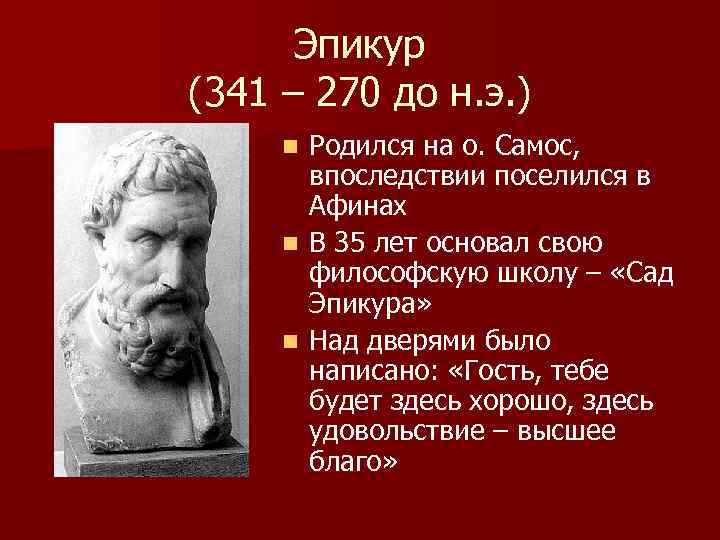 Эпикур
(341 – 270 до н.э.)

Родился на о. Самос, впоследствии поселился в Афинах

В 35 лет основал свою философскую школу – «Сад Эпикура»

Над дверями было написано: «Гость, тебе будет здесь хорошо, здесь удовольствие – высшее благо»